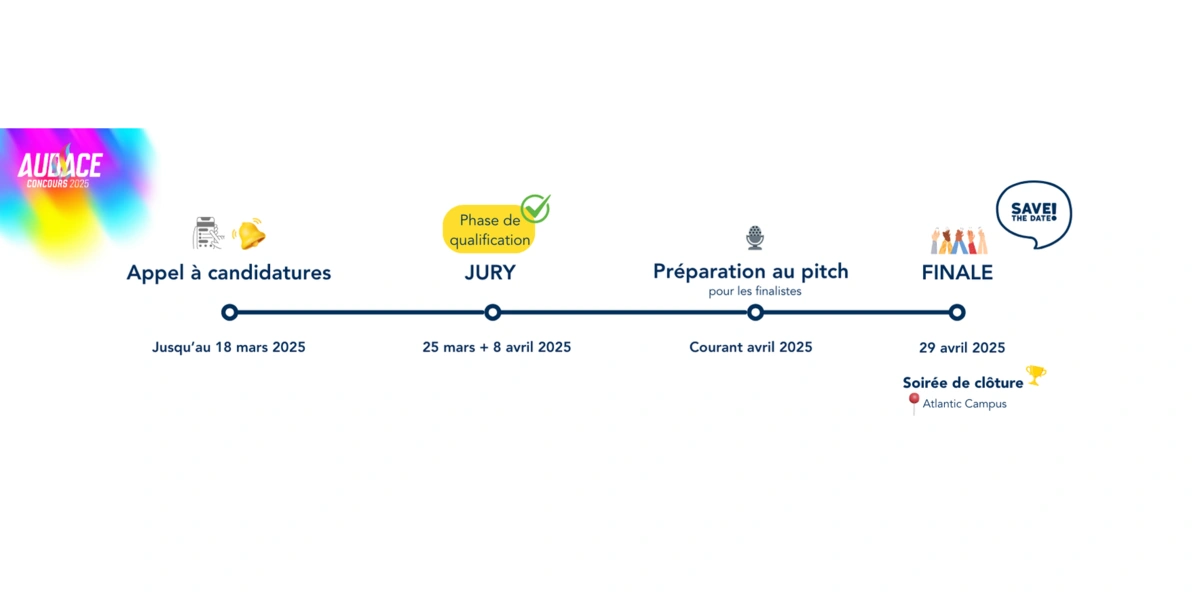 AUDACE
CONCOURS 2025

Appel à candidatures
Jusqu'au 18 mars 2025

Phase de qualification
JURY
25 mars + 8 avril 2025

Préparation au pitch
pour les finalistes
Courant avril 2025

SAVE! THE DATE
FINALE
29 avril 2025
Soirée de clôture
Atlantic Campus